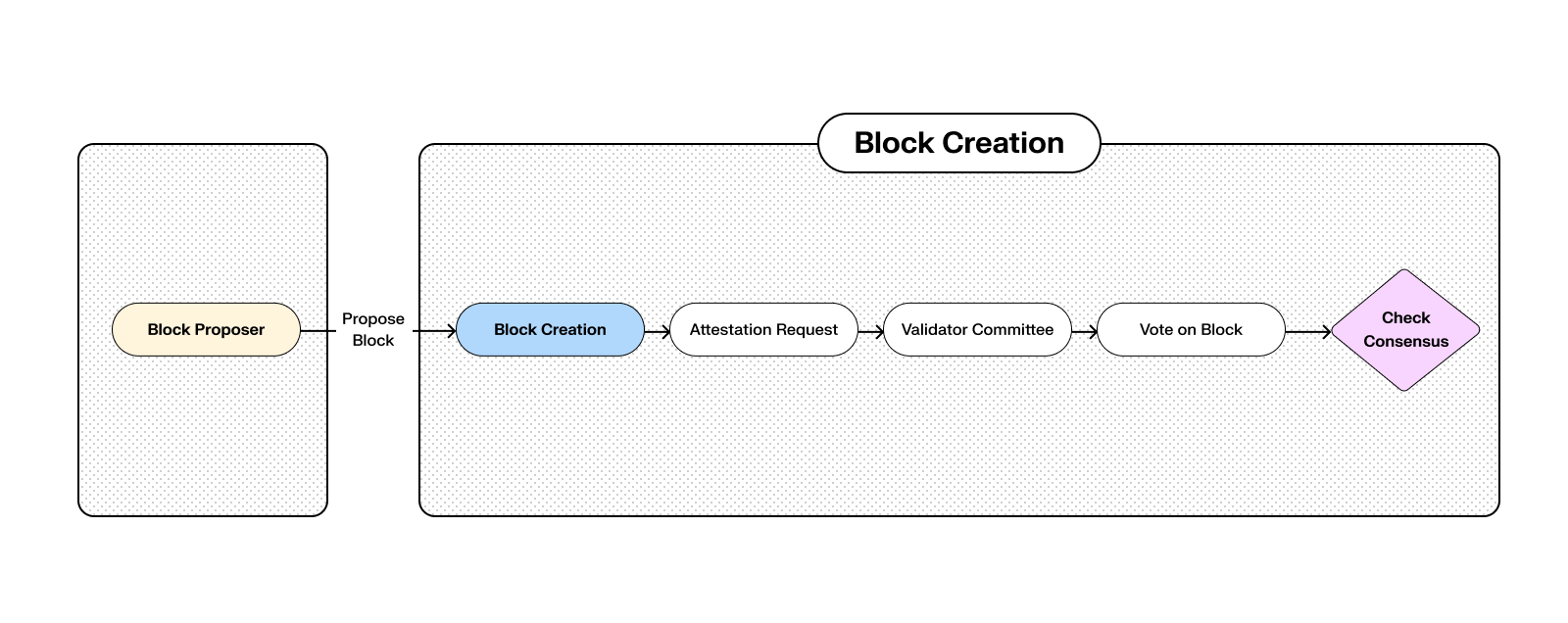 Block Creation

Block Proposer

Propose Block

Block Creation

Attestation Request

Validator Committee

Vote on Block

Check Consensus